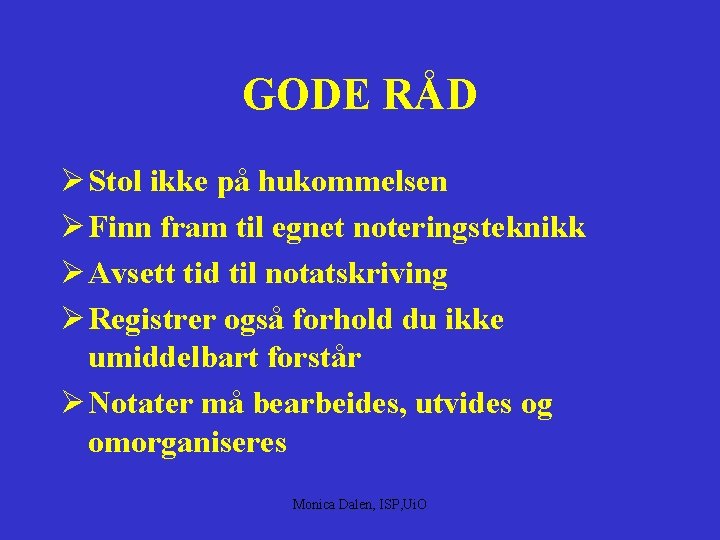 GODE RÅD

➢ Stol ikke på hukommelsen
➢ Finn fram til egnet noteringsteknikk
➢ Avsett tid til notatskriving
➢ Registrer også forhold du ikke umiddelbart forstår
➢ Notater må bearbeides, utvides og omorganiseres

Monica Dalen, ISP,UiO